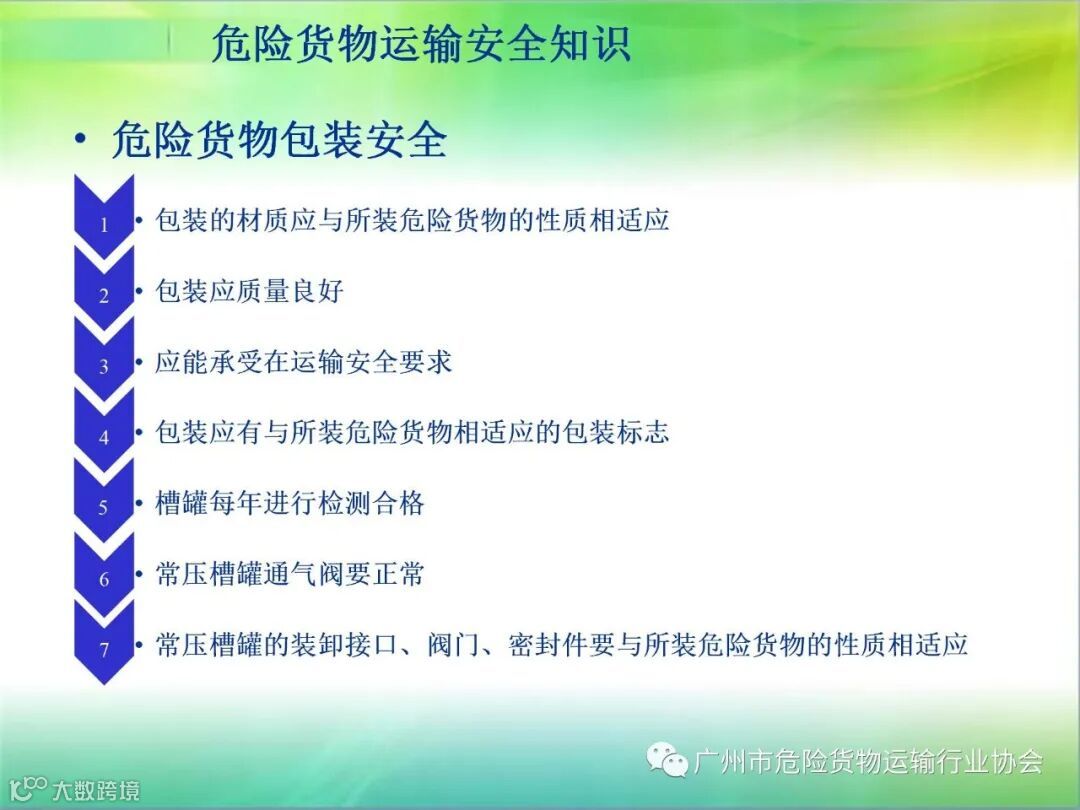 危险货物运输安全知识

• 危险货物包装安全

1 • 包装的材质应与所装危险货物的性质相适应

2 • 包装应质量良好

3 • 应能承受在运输安全要求

4 • 包装应有与所装危险货物相适应的包装标志

5 • 槽罐每年进行检测合格

6 • 常压槽罐通气阀要正常

7 • 常压槽罐的装卸接口、阀门、密封件要与所装危险货物的性质相适应

广州市危险货物运输行业协会

大数跨境